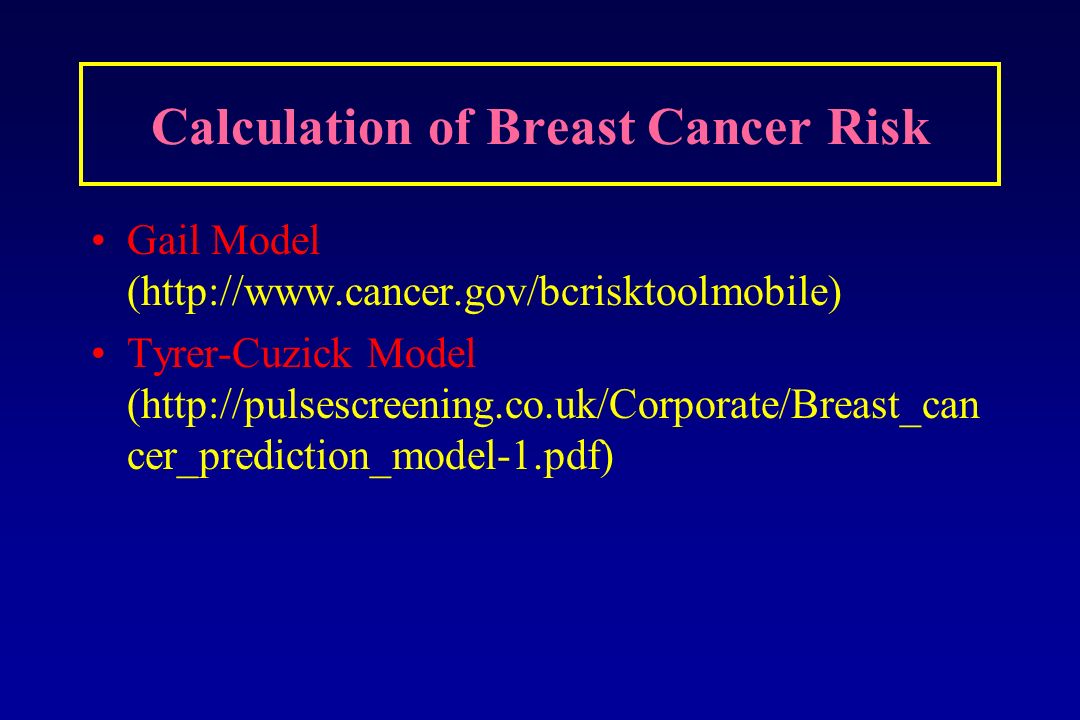 Calculation of Breast Cancer Risk

• Gail Model (http://www.cancer.gov/bcrisktoolmobile)

• Tyrer-Cuzick Model (http://pulsescreening.co.uk/Corporate/Breast_cancer_prediction_model-1.pdf)